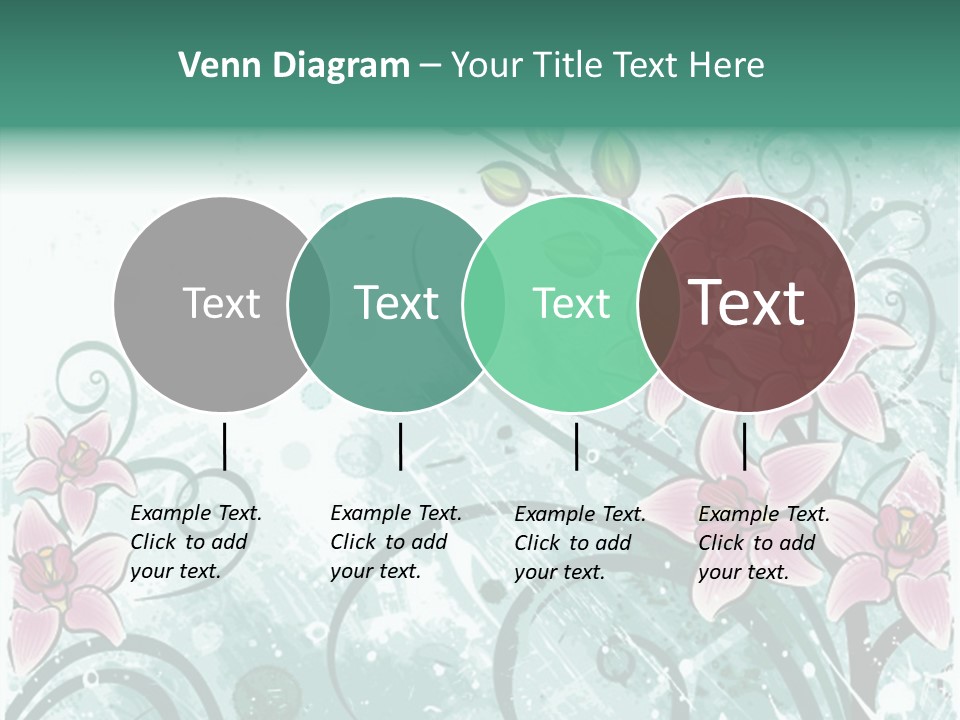 Venn Diagram – Your Title Text Here

Text

Text

Text

Text

Example Text. Click to add your text.

Example Text. Click to add your text.

Example Text. Click to add your text.

Example Text. Click to add your text.